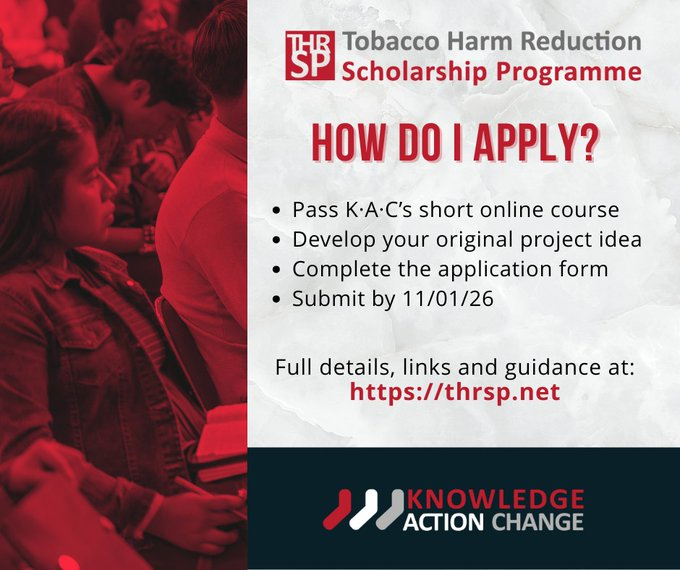 THR SP Tobacco Harm Reduction Scholarship Programme

HOW DO I APPLY?

• Pass K·A·C's short online course
• Develop your original project idea
• Complete the application form
• Submit by 11/01/26

Full details, links and guidance at:
https://thrsp.net

KNOWLEDGE ACTION CHANGE